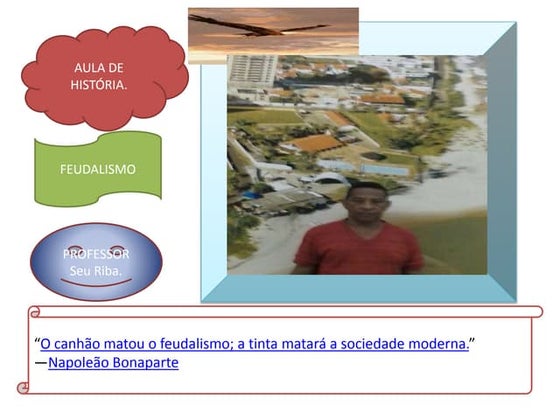 AULA DE HISTÓRIA.

FEUDALISMO

PROFESSOR Seu Riba.

“O canhão matou o feudalismo; a tinta matará a sociedade moderna.”
—Napoleão Bonaparte